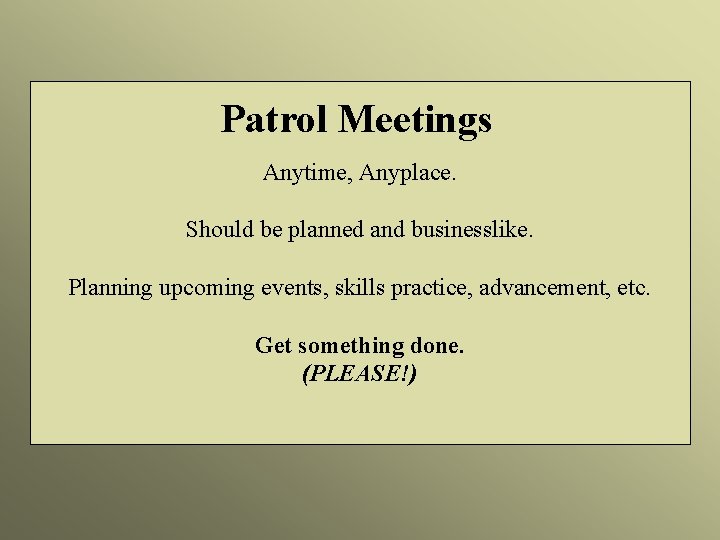 Patrol Meetings

Anytime, Anyplace.

Should be planned and businesslike.

Planning upcoming events, skills practice, advancement, etc.

Get something done.
(PLEASE!)